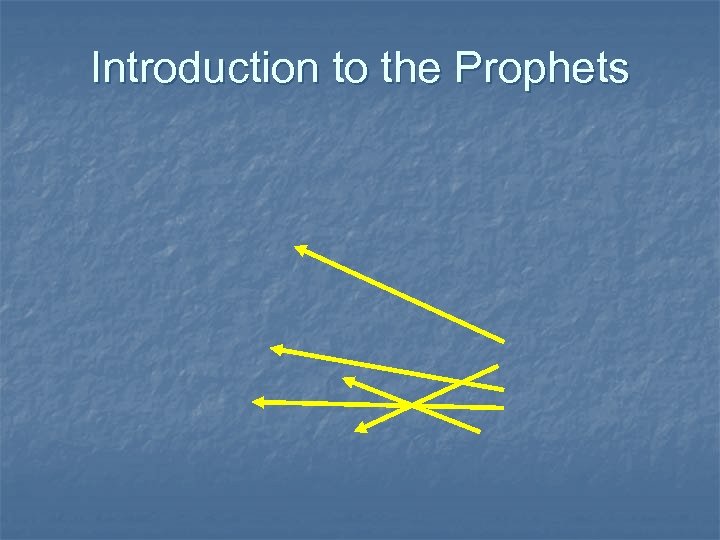 Introduction to the Prophets